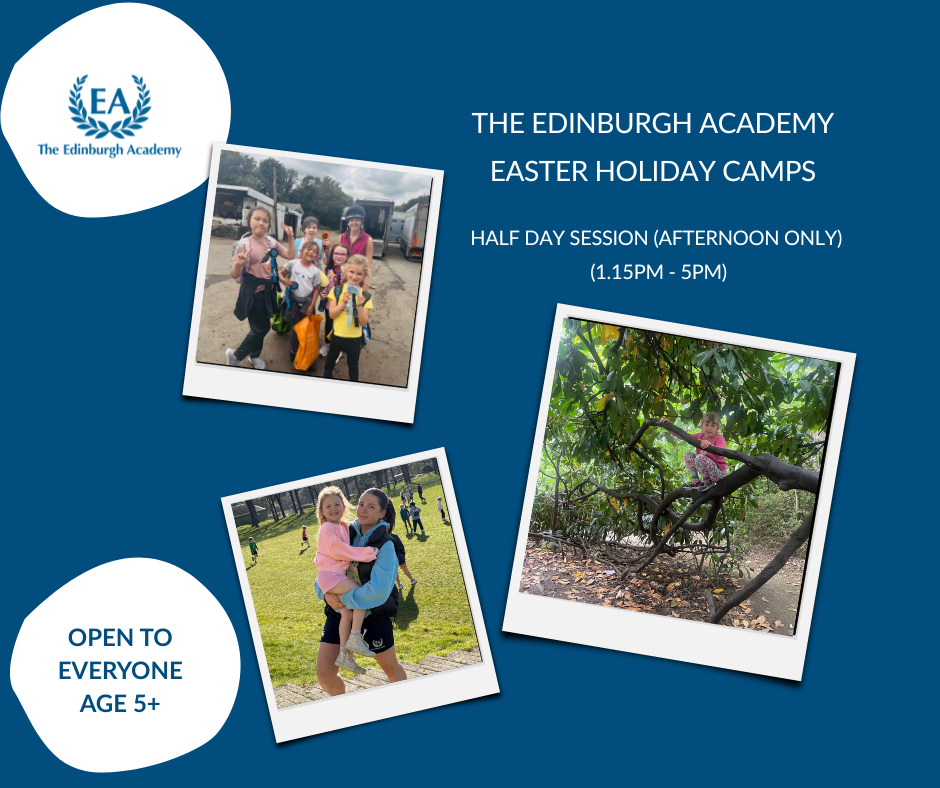 EA
The Edinburgh Academy

THE EDINBURGH ACADEMY
EASTER HOLIDAY CAMPS

HALF DAY SESSION (AFTERNOON ONLY)
(1.15PM - 5PM)

OPEN TO
EVERYONE
AGE 5+